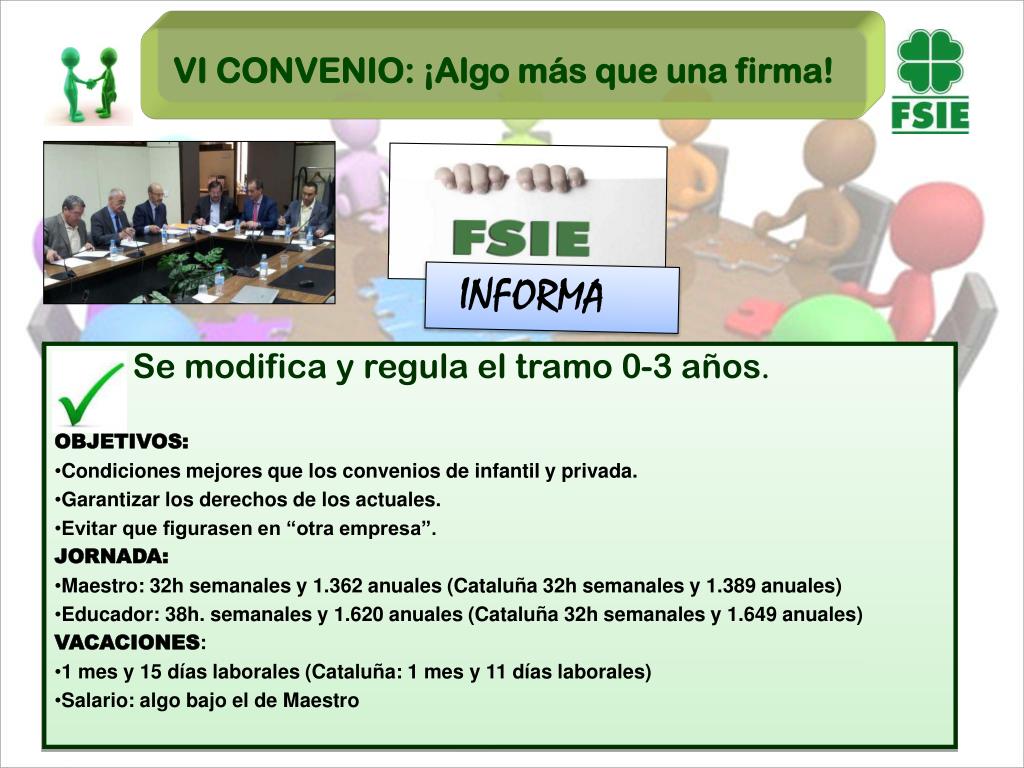 VI CONVENIO: ¡Algo más que una firma!

FSIE

FSIE

INFORMA

Se modifica y regula el tramo 0-3 años.

OBJETIVOS:
•Condiciones mejores que los convenios de infantil y privada.
•Garantizar los derechos de los actuales.
•Evitar que figurasen en “otra empresa”.
JORNADA:
•Maestro: 32h semanales y 1.362 anuales (Cataluña 32h semanales y 1.389 anuales)
•Educador: 38h. semanales y 1.620 anuales (Cataluña 32h semanales y 1.649 anuales)
VACACIONES:
•1 mes y 15 días laborales (Cataluña: 1 mes y 11 días laborales)
•Salario: algo bajo el de Maestro